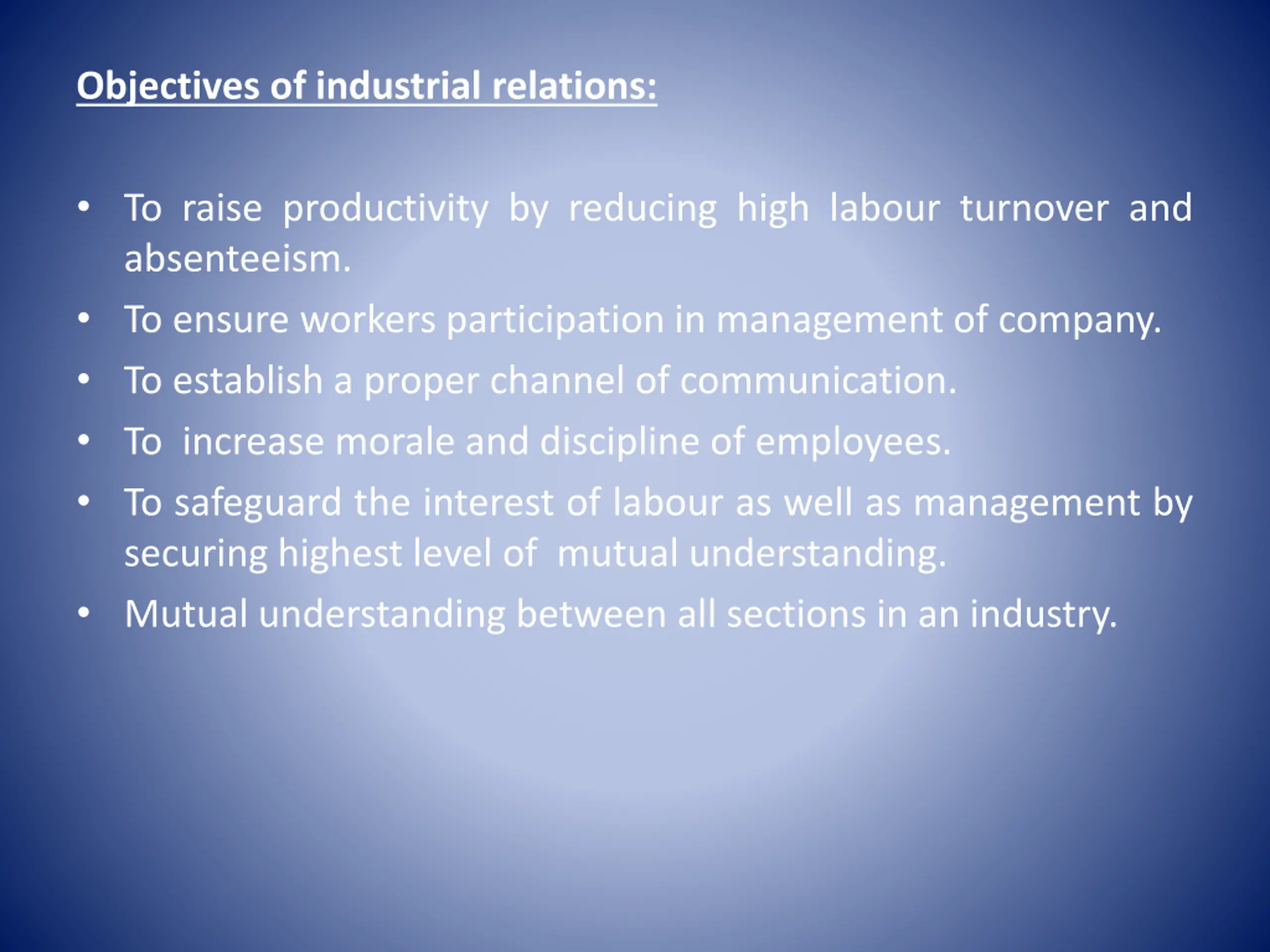 Objectives of industrial relations:

• To raise productivity by reducing high labour turnover and absenteeism.
• To ensure workers participation in management of company.
• To establish a proper channel of communication.
• To increase morale and discipline of employees.
• To safeguard the interest of labour as well as management by securing highest level of mutual understanding.
• Mutual understanding between all sections in an industry.